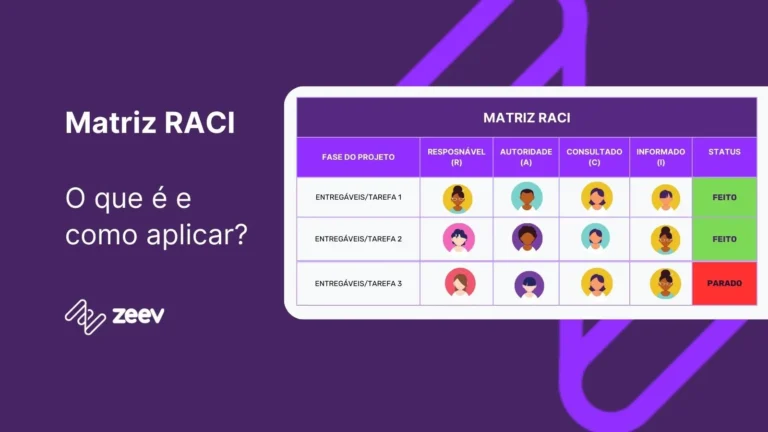 Matriz RACI

O que é e como aplicar?

zeev

MATRIZ RACI

| FASE DO PROJETO | RESPOSNÁVEL (R) | AUTORIDADE (A) | CONSULTADO (C) | INFORMADO (I) | STATUS |
|---|---|---|---|---|---|
| ENTREGÁVEIS/TAREFA 1 | | | | | FEITO |
| ENTREGÁVEIS/TAREFA 2 | | | | | FEITO |
| ENTREGÁVEIS/TAREFA 3 | | | | | PARADO |